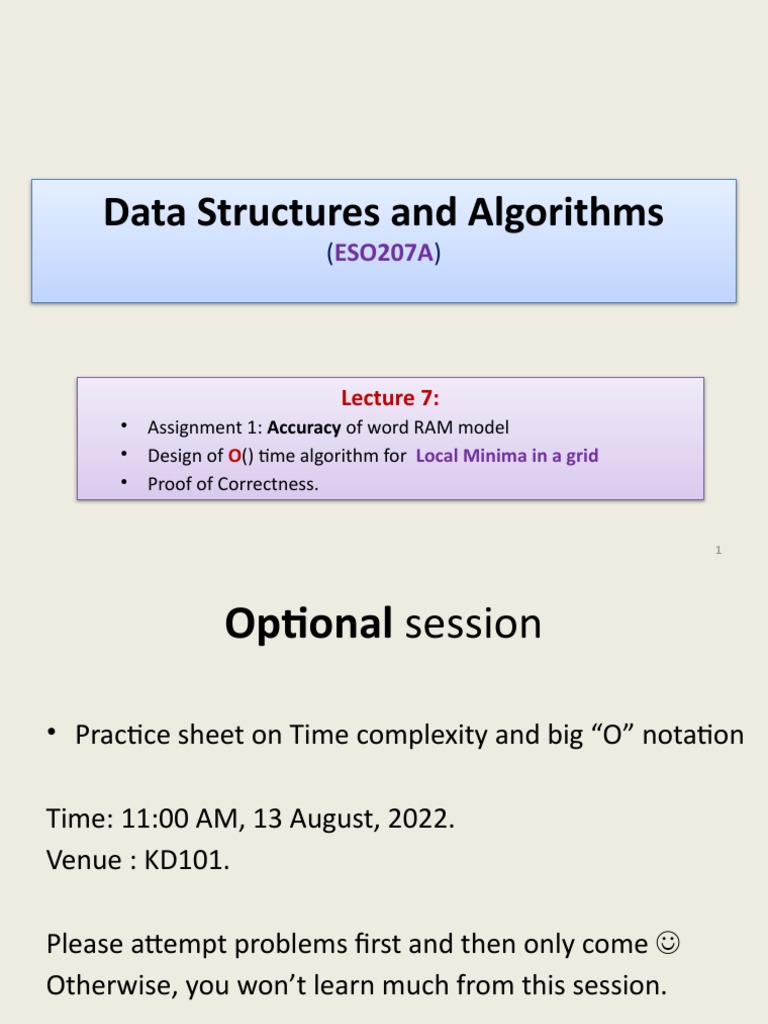 Data Structures and Algorithms
(ESO207A)

Lecture 7:
• Assignment 1: Accuracy of word RAM model
• Design of O() time algorithm for Local Minima in a grid
• Proof of Correctness.

1

Optional session

• Practice sheet on Time complexity and big "O" notation

Time: 11:00 AM, 13 August, 2022.
Venue : KD101.

Please attempt problems first and then only come ☺
Otherwise, you won't learn much from this session.